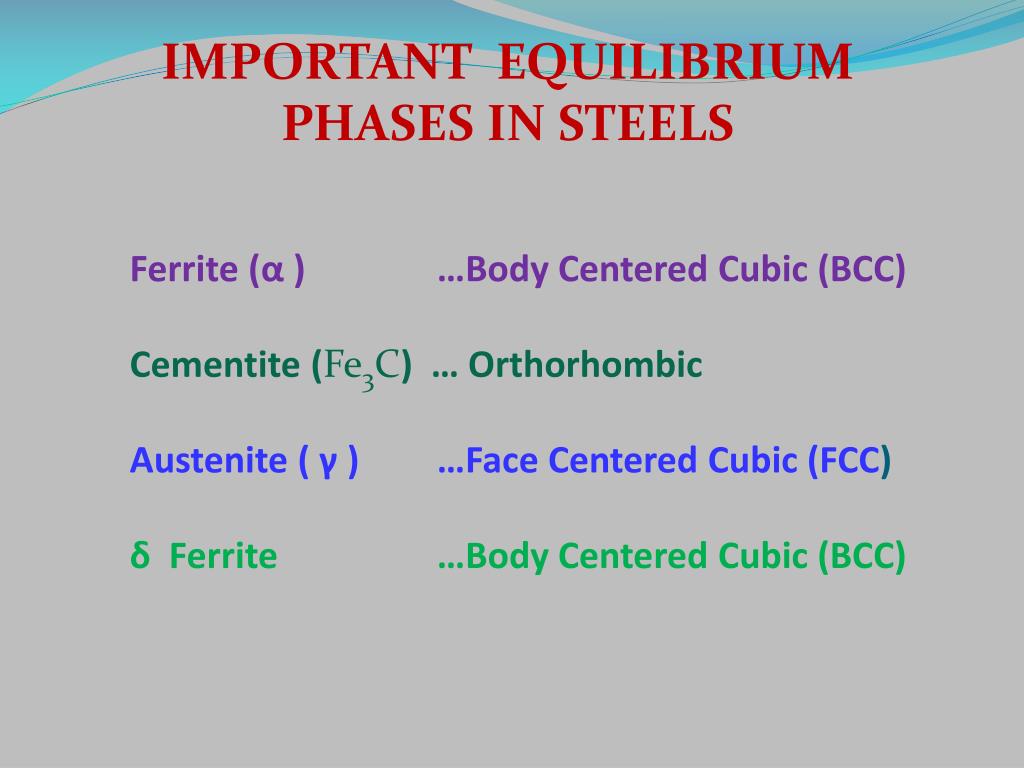 IMPORTANT EQUILIBRIUM PHASES IN STEELS

Ferrite (α ) …Body Centered Cubic (BCC)

Cementite ($Fe_3C$) … Orthorhombic

Austenite ( γ ) …Face Centered Cubic (FCC)

δ Ferrite …Body Centered Cubic (BCC)